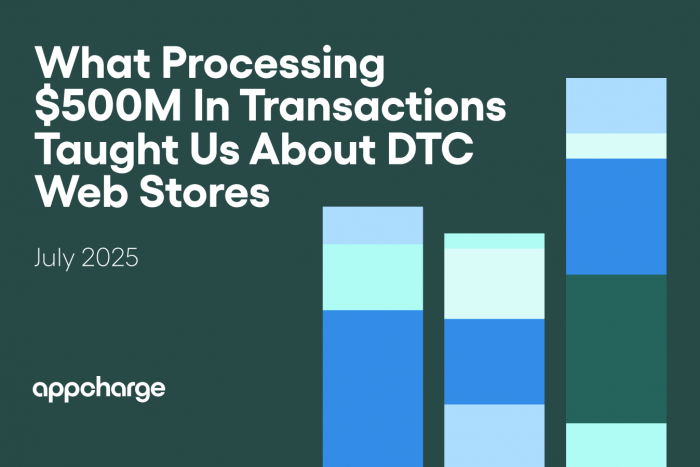 What Processing \$500M In Transactions Taught Us About DTC Web Stores

July 2025

appcharge